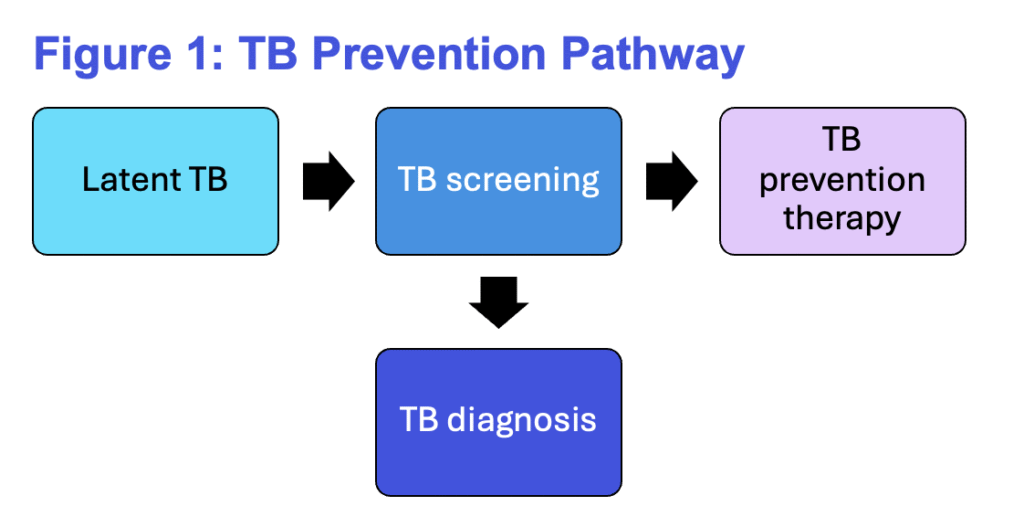 Figure 1: TB Prevention Pathway

Latent TB

TB screening

TB prevention therapy

TB diagnosis